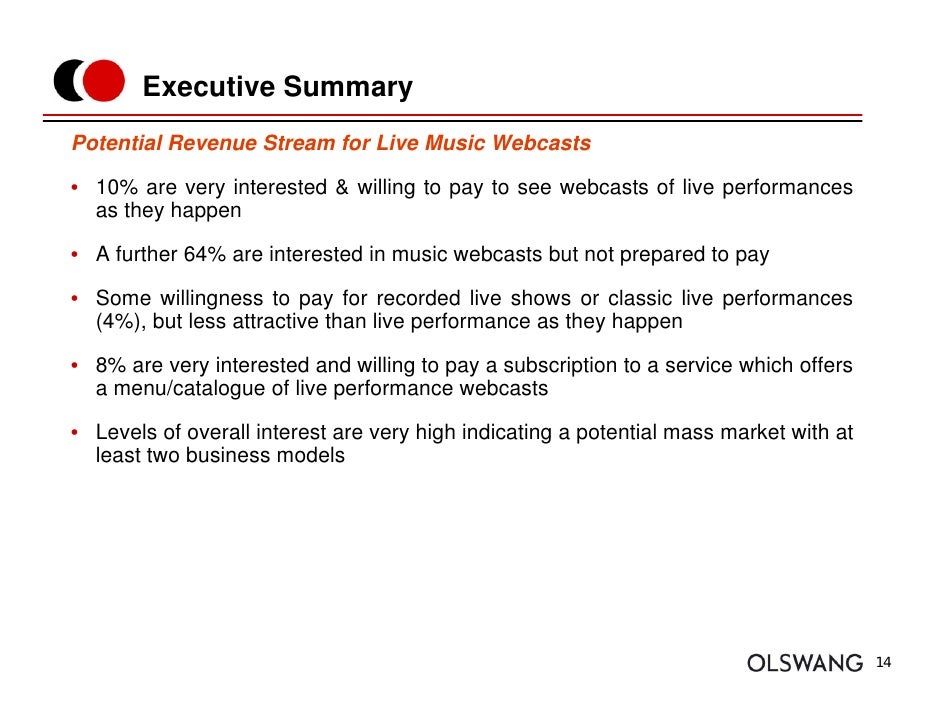 Executive Summary

Potential Revenue Stream for Live Music Webcasts

• 10% are very interested & willing to pay to see webcasts of live performances as they happen

• A further 64% are interested in music webcasts but not prepared to pay

• Some willingness to pay for recorded live shows or classic live performances (4%), but less attractive than live performance as they happen

• 8% are very interested and willing to pay a subscription to a service which offers a menu/catalogue of live performance webcasts

• Levels of overall interest are very high indicating a potential mass market with at least two business models

OLSWANG 14